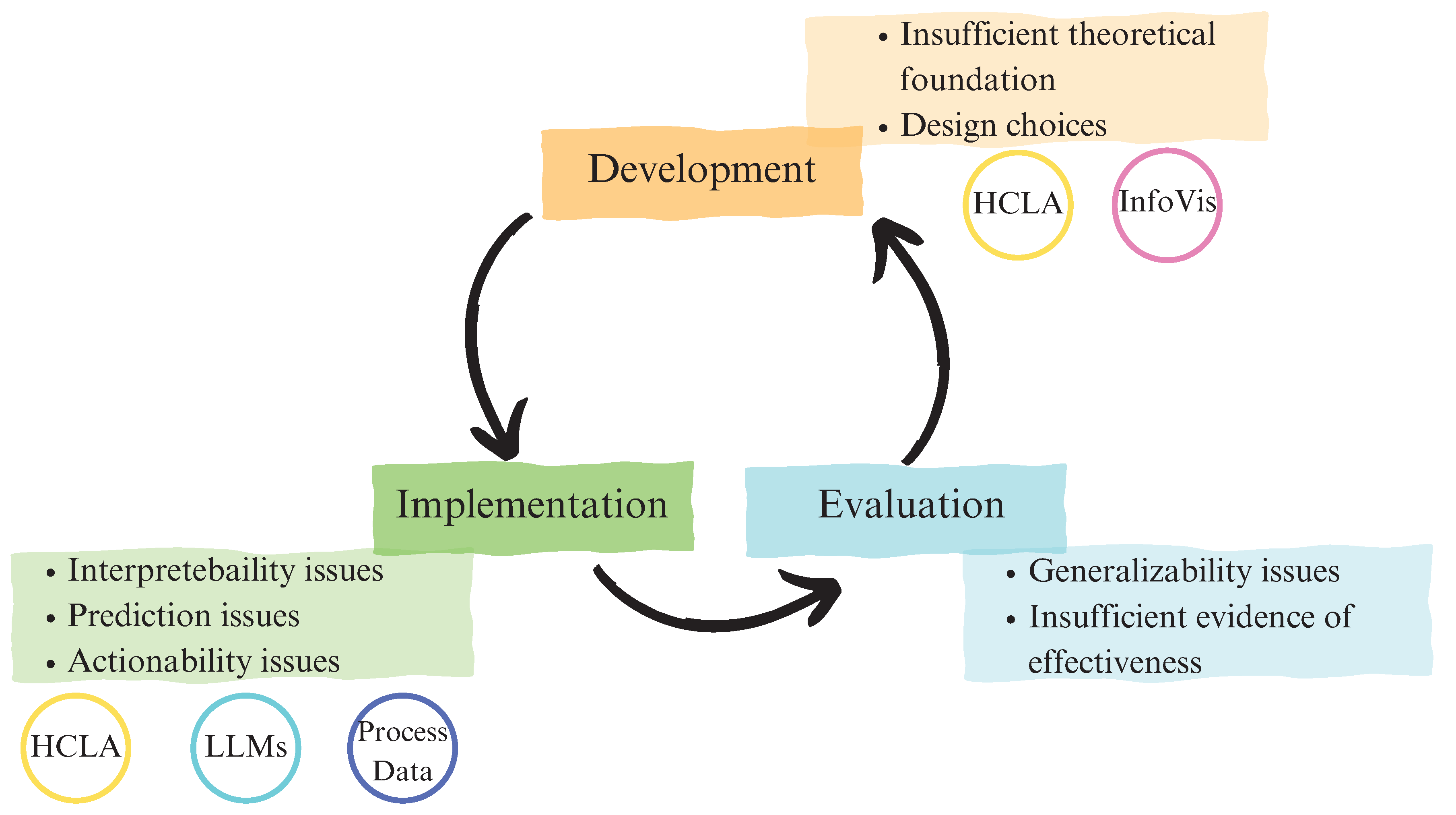 • Insufficient theoretical foundation
• Design choices

Development

HCLA

InfoVis

Implementation

Evaluation

• Interpretebaility issues
• Prediction issues
• Actionability issues

• Generalizability issues
• Insufficient evidence of effectiveness

HCLA

LLMs

Process Data